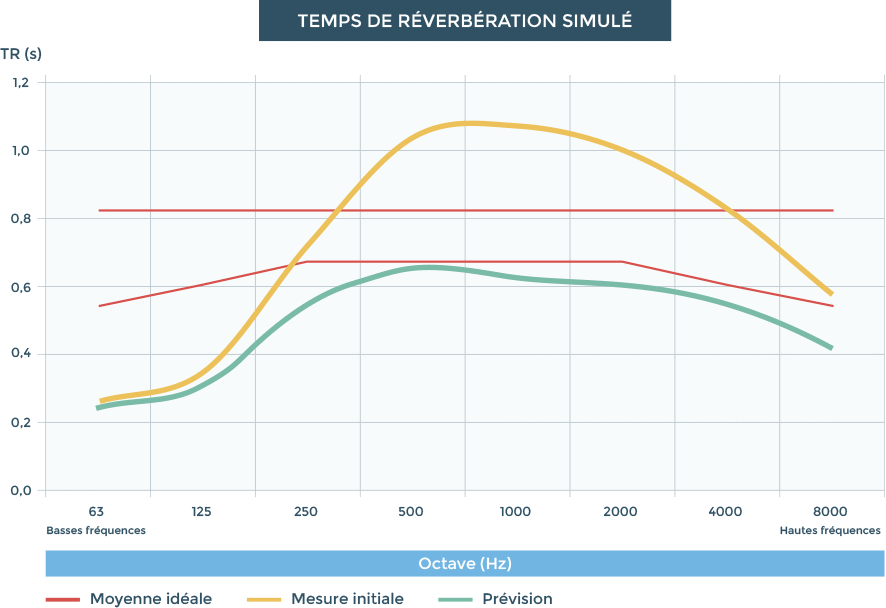 TEMPS DE RÉVERBÉRATION SIMULÉ

TR (s)

1,2
1,0
0,8
0,6
0,4
0,2
0,0

63 125 250 500 1000 2000 4000 8000

Basses fréquences

Hautes fréquences

Octave (Hz)

Moyenne idéale
Mesure initiale
Prévision